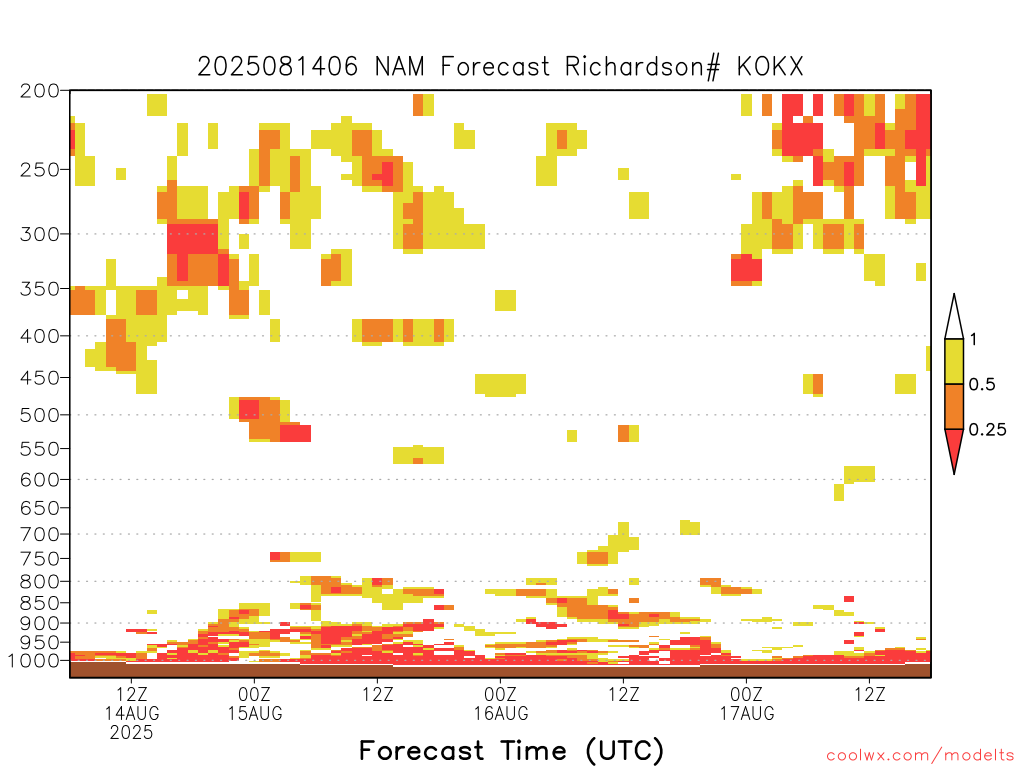 2025081406 NAM Forecast Richardson# KOKX

200
250
300
350
400
450
500
550
600
650
700
750
800
850
900
950
1000

1
0.5
0.25

12Z
14AUG
2025
00Z
15AUG
12Z
00Z
16AUG
12Z
00Z
17AUG
12Z

Forecast Time (UTC)

coolwx.com/modelts